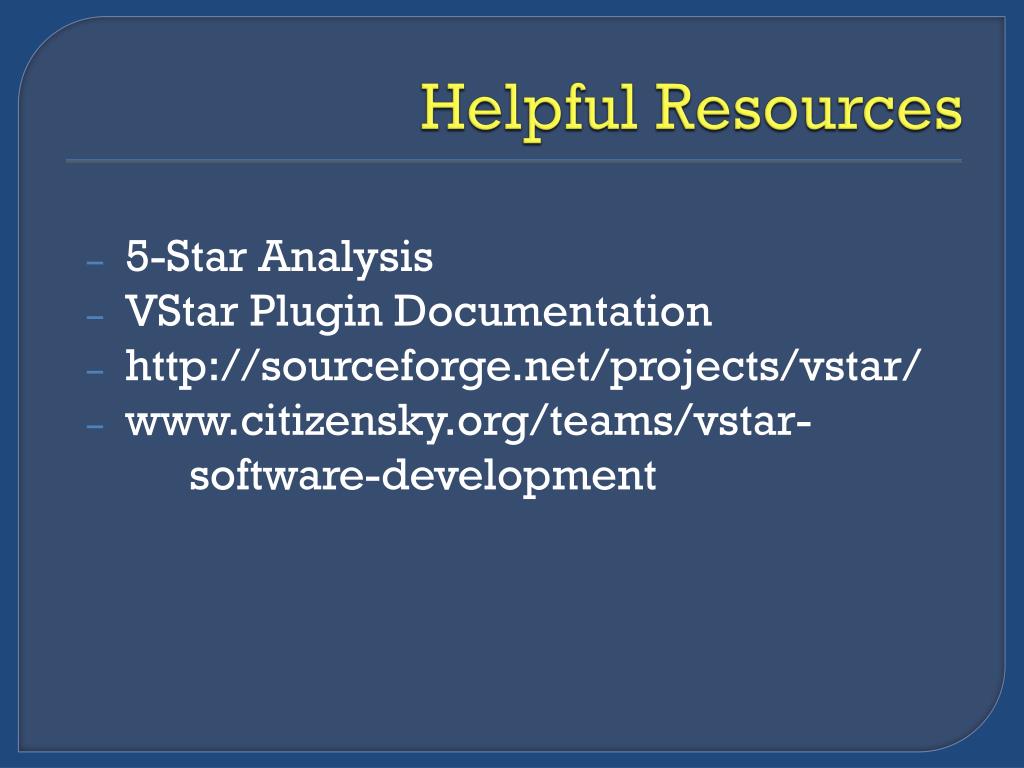 Helpful Resources

– 5-Star Analysis
– VStar Plugin Documentation
– http://sourceforge.net/projects/vstar/
– www.citizensky.org/teams/vstar-software-development